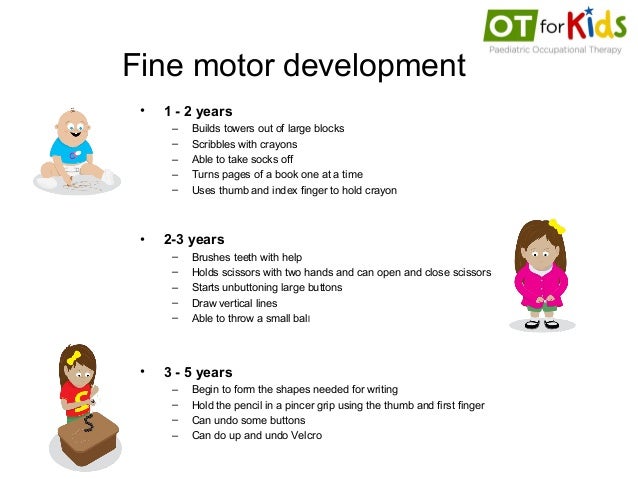 OT for Kids
Paediatric Occupational Therapy

Fine motor development

• 1 - 2 years
– Builds towers out of large blocks
– Scribbles with crayons
– Able to take socks off
– Turns pages of a book one at a time
– Uses thumb and index finger to hold crayon

• 2-3 years
– Brushes teeth with help
– Holds scissors with two hands and can open and close scissors
– Starts unbuttoning large buttons
– Draw vertical lines
– Able to throw a small ball

• 3 - 5 years
– Begin to form the shapes needed for writing
– Hold the pencil in a pincer grip using the thumb and first finger
– Can undo some buttons
– Can do up and undo Velcro